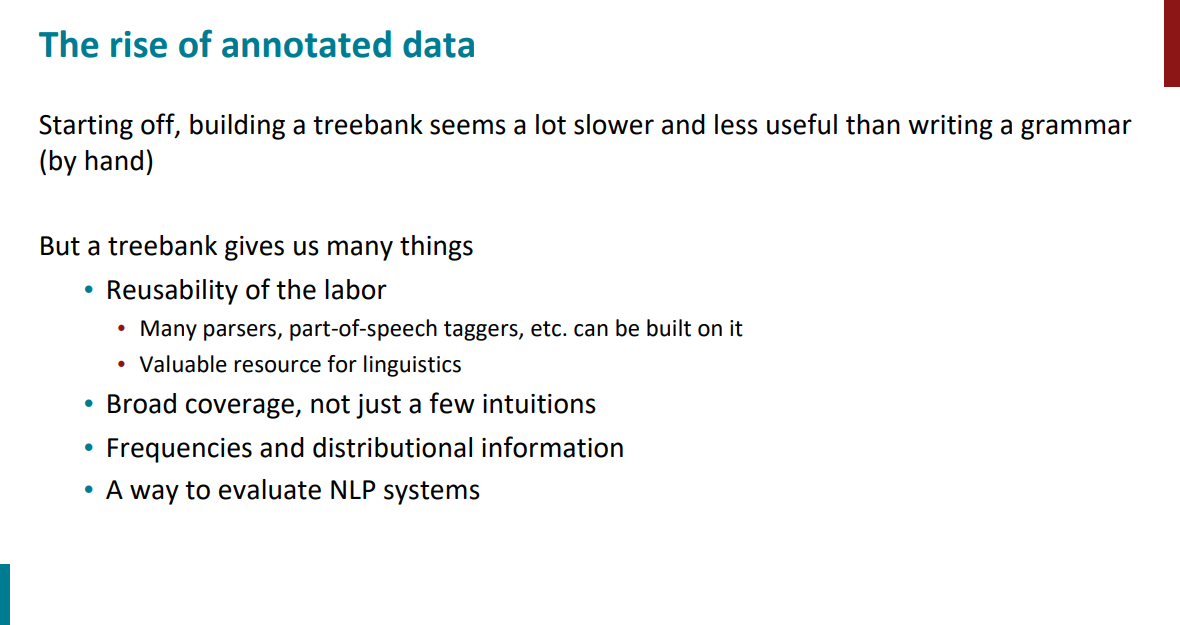 The rise of annotated data

Starting off, building a treebank seems a lot slower and less useful than writing a grammar (by hand)

But a treebank gives us many things
• Reusability of the labor
• Many parsers, part-of-speech taggers, etc. can be built on it
• Valuable resource for linguistics
• Broad coverage, not just a few intuitions
• Frequencies and distributional information
• A way to evaluate NLP systems